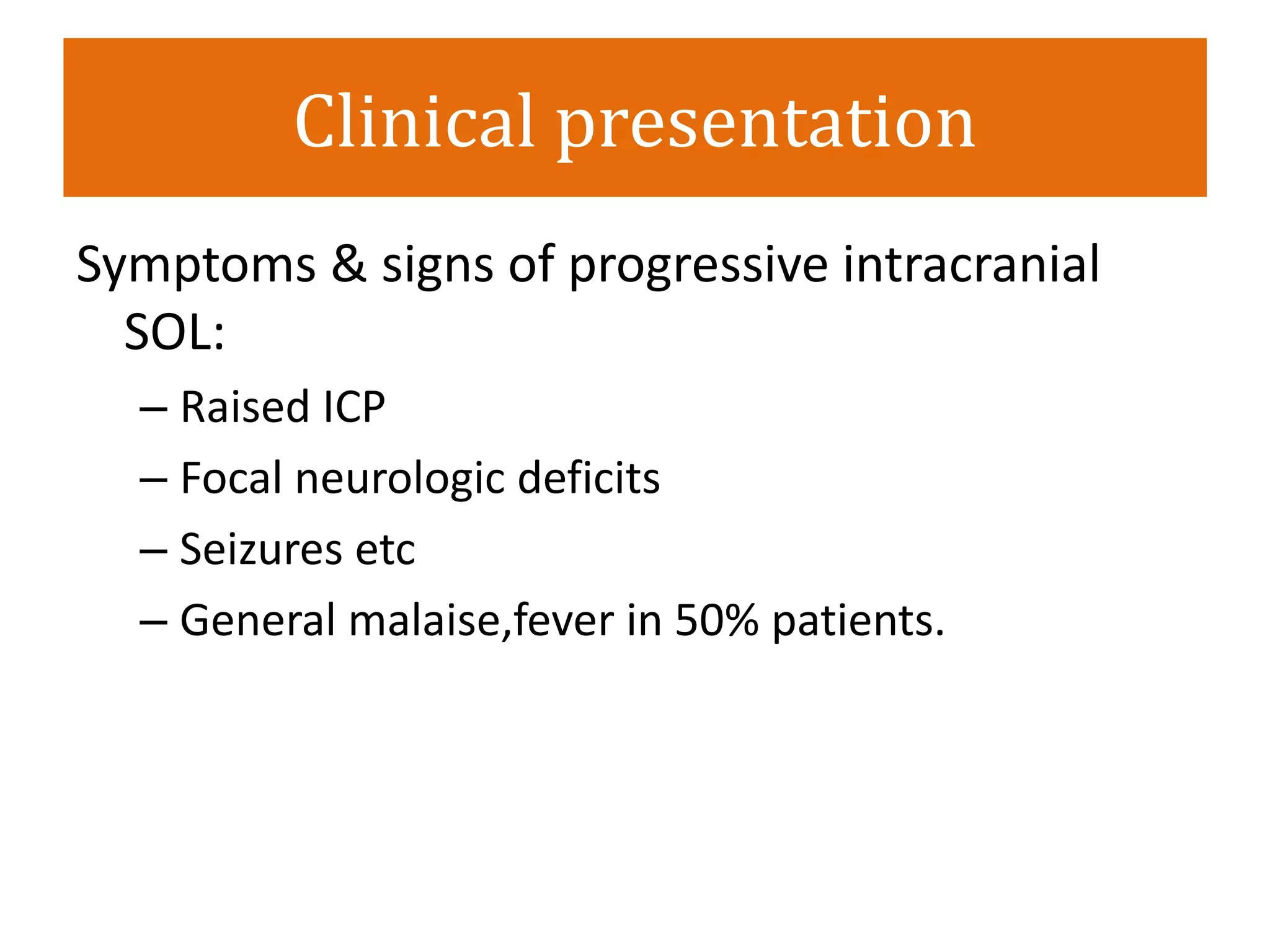 Clinical presentation

Symptoms & signs of progressive intracranial SOL:

– Raised ICP
– Focal neurologic deficits
– Seizures etc
– General malaise,fever in 50% patients.